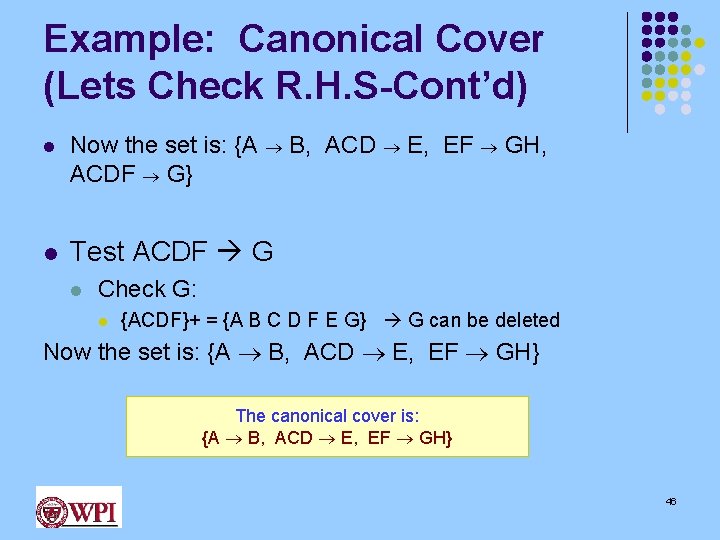 Example: Canonical Cover (Lets Check R.H.S-Cont'd)

- Now the set is: {A $\rightarrow$ B, ACD $\rightarrow$ E, EF $\rightarrow$ GH, ACDF $\rightarrow$ G}

- Test ACDF $\rightarrow$ G
  - Check G:
    - {ACDF}+ = {A B C D F E G} $\rightarrow$ G can be deleted

Now the set is: {A $\rightarrow$ B, ACD $\rightarrow$ E, EF $\rightarrow$ GH}

The canonical cover is:
{A $\rightarrow$ B, ACD $\rightarrow$ E, EF $\rightarrow$ GH}

WPI

46